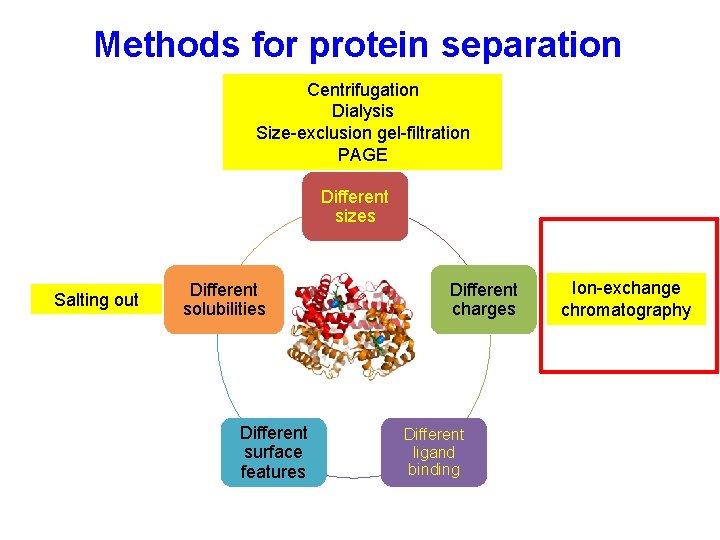 Methods for protein separation

Centrifugation
Dialysis
Size-exclusion gel-filtration
PAGE

Different sizes

Different charges

Ion-exchange chromatography

Different ligand binding

Different surface features

Different solubilities

Salting out